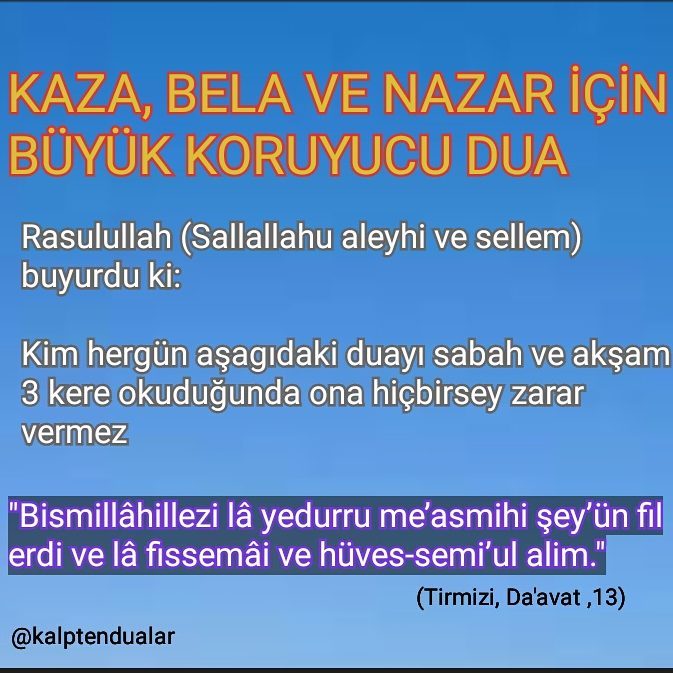 KAZA, BELA VE NAZAR İÇİN BÜYÜK KORUYUCU DUA

Rasulullah (Sallallahu aleyhi ve sellem) buyurdu ki:

Kim hergün aşagıdaki duayı sabah ve akşam 3 kere okuduğunda ona hiçbirsey zarar vermez

"Bismillâhillezi lâ yedurru me'asmihi şey'ün fıl erdi ve lâ fıssemâi ve hüves-semi'ul alim."

(Tirmizi, Da'avat ,13)

@kalptendualar